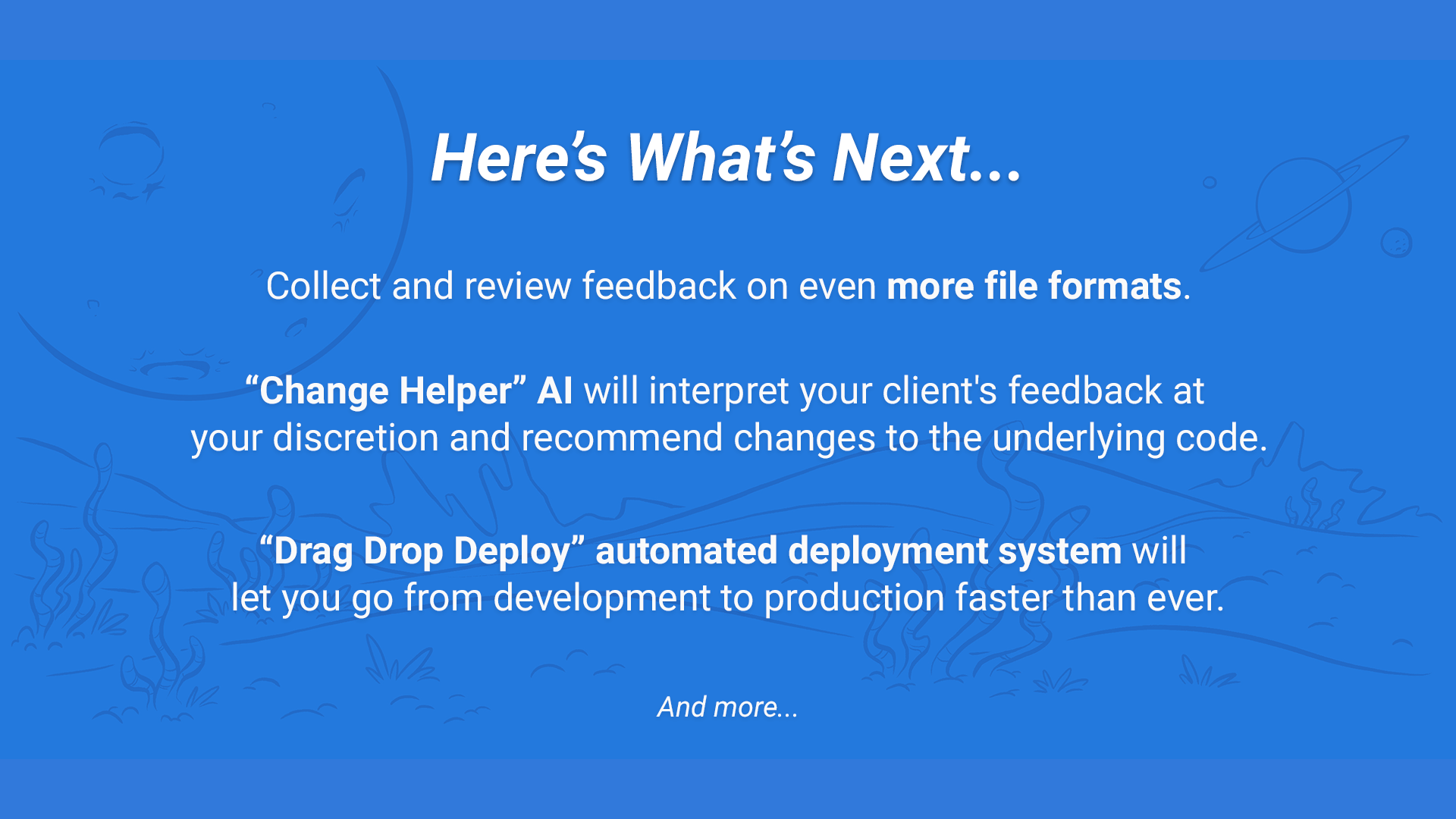 Here's What's Next...

Collect and review feedback on even more file formats.

"Change Helper" AI will interpret your client's feedback at your discretion and recommend changes to the underlying code.

"Drag Drop Deploy" automated deployment system will let you go from development to production faster than ever.

And more...